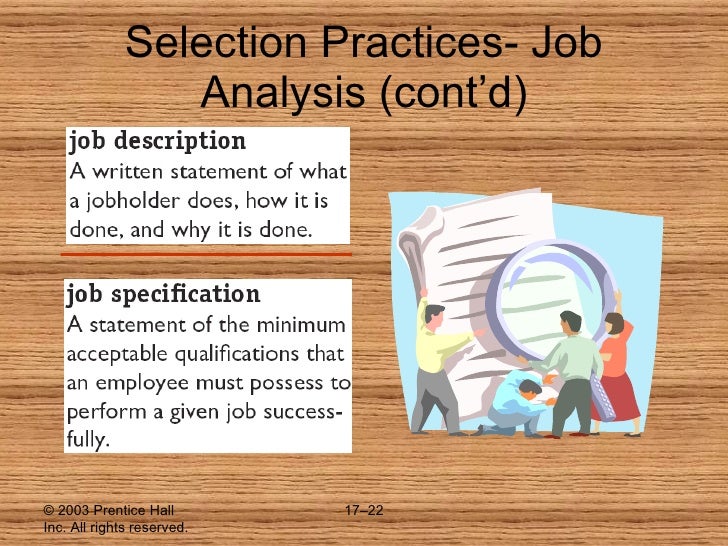 Selection Practices- Job Analysis (cont'd)

job description
A written statement of what a jobholder does, how it is done, and why it is done.

job specification
A statement of the minimum acceptable qualifications that an employee must possess to perform a given job successfully.

© 2003 Prentice Hall Inc. All rights reserved.

17–22